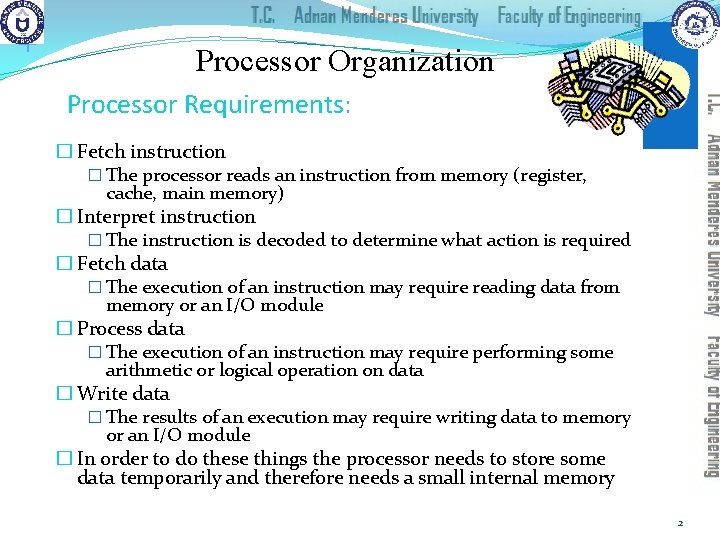 T.C. Adnan Menderes University Faculty of Engineering

Processor Organization

Processor Requirements:

□ Fetch instruction
□ The processor reads an instruction from memory (register, cache, main memory)
□ Interpret instruction
□ The instruction is decoded to determine what action is required
□ Fetch data
□ The execution of an instruction may require reading data from memory or an I/O module
□ Process data
□ The execution of an instruction may require performing some arithmetic or logical operation on data
□ Write data
□ The results of an execution may require writing data to memory or an I/O module
□ In order to do these things the processor needs to store some data temporarily and therefore needs a small internal memory

T.C. Adnan Menderes University Faculty of Engineering

2